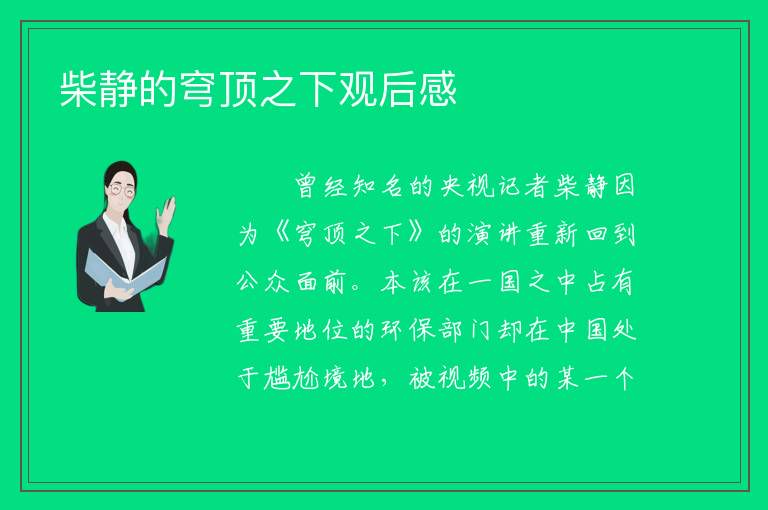 柴静的穹顶之下观后感

曾经知名的央视记者柴静因为《穹顶之下》的演讲重新回到公众面前。本该在一国之中占有重要地位的环保部门却在中国处于尴尬境地，被视频中的某一个